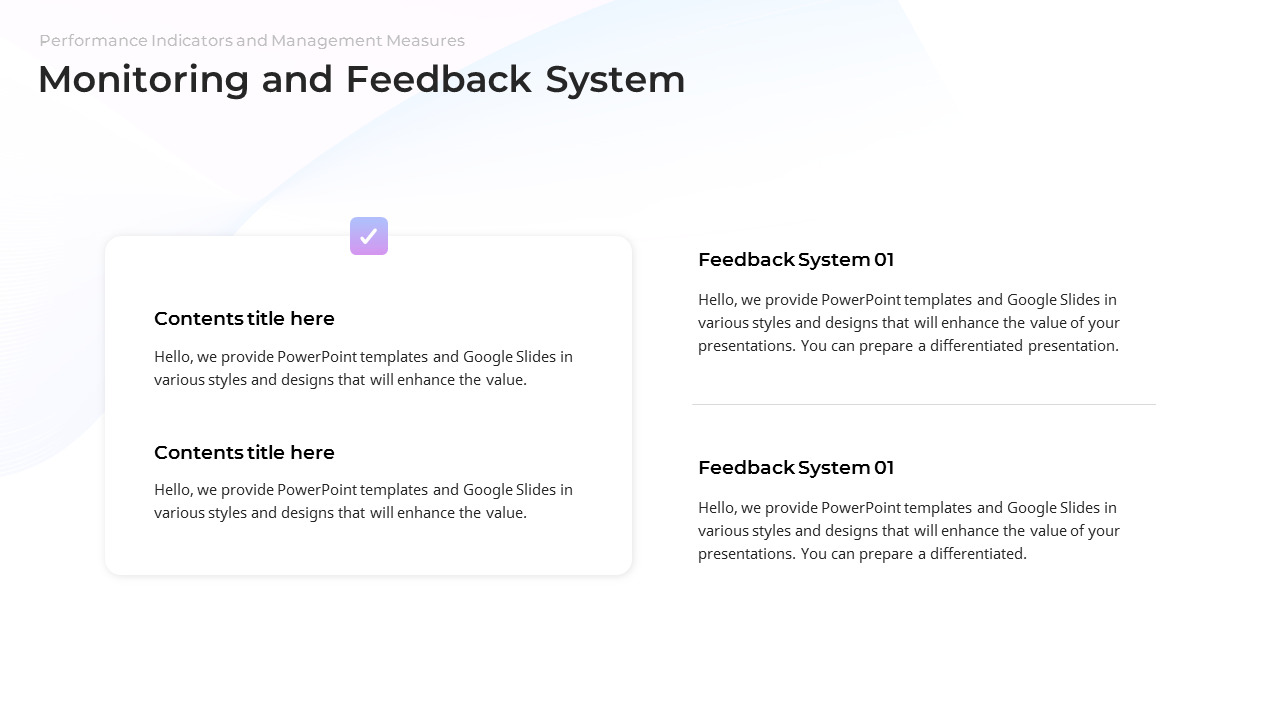 Performance Indicators and Management Measures

Monitoring and Feedback System

Contents title here

Hello, we provide PowerPoint templates and Google Slides in various styles and designs that will enhance the value.

Contents title here

Hello, we provide PowerPoint templates and Google Slides in various styles and designs that will enhance the value.

Feedback System 01

Hello, we provide PowerPoint templates and Google Slides in various styles and designs that will enhance the value of your presentations. You can prepare a differentiated presentation.

Feedback System 01

Hello, we provide PowerPoint templates and Google Slides in various styles and designs that will enhance the value of your presentations. You can prepare a differentiated.